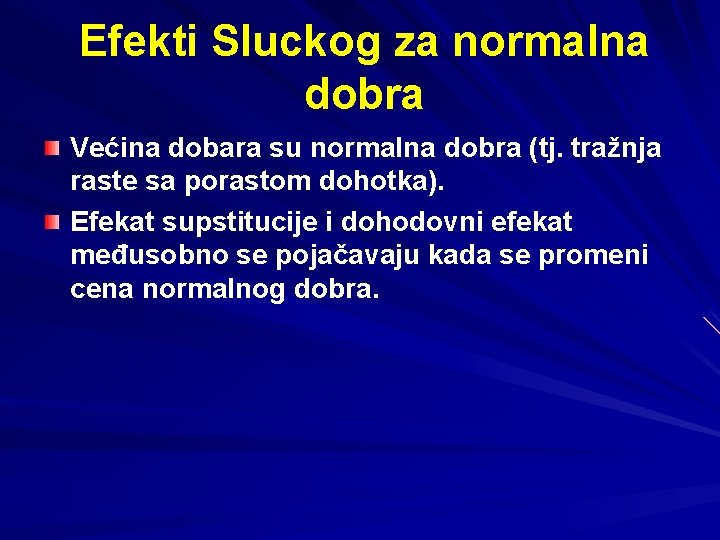 Efekti Sluckog za normalna dobra

Većina dobara su normalna dobra (tj. tražnja raste sa porastom dohotka).

Efekat supstitucije i dohodovni efekat međusobno se pojačavaju kada se promeni cena normalnog dobra.